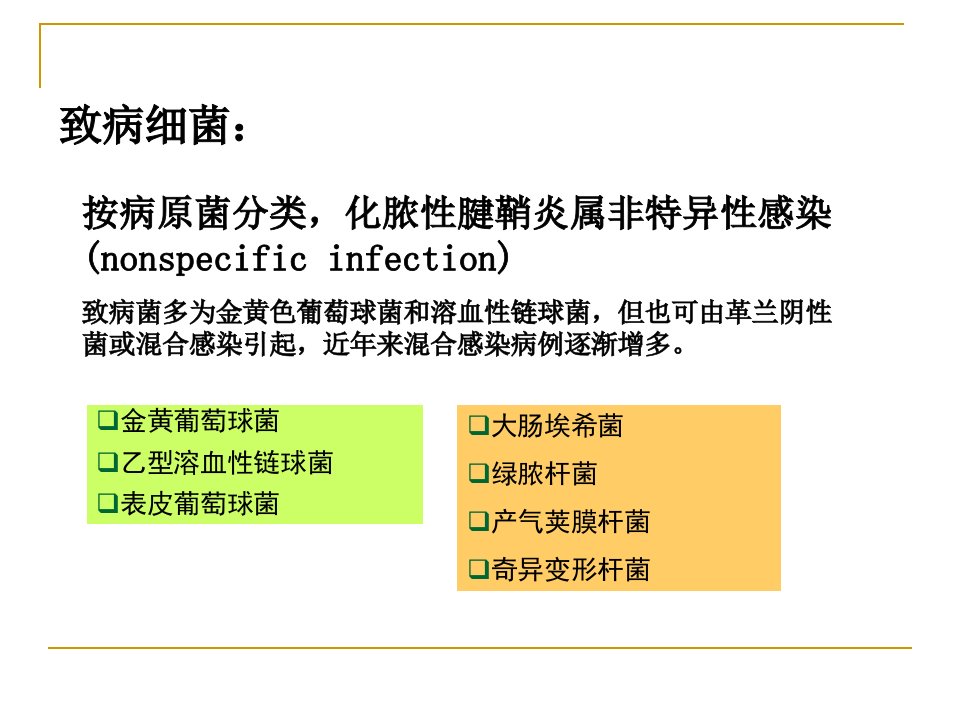 致病细菌：

按病原菌分类，化脓性腱鞘炎属非特异性感染 (nonspecific infection)

致病菌多为金黄色葡萄球菌和溶血性链球菌，但也可由革兰阴性菌或混合感染引起，近年来混合感染病例逐渐增多。

❑金黄葡萄球菌
❑乙型溶血性链球菌
❑表皮葡萄球菌

❑大肠埃希菌
❑绿脓杆菌
❑产气荚膜杆菌
❑奇异变形杆菌